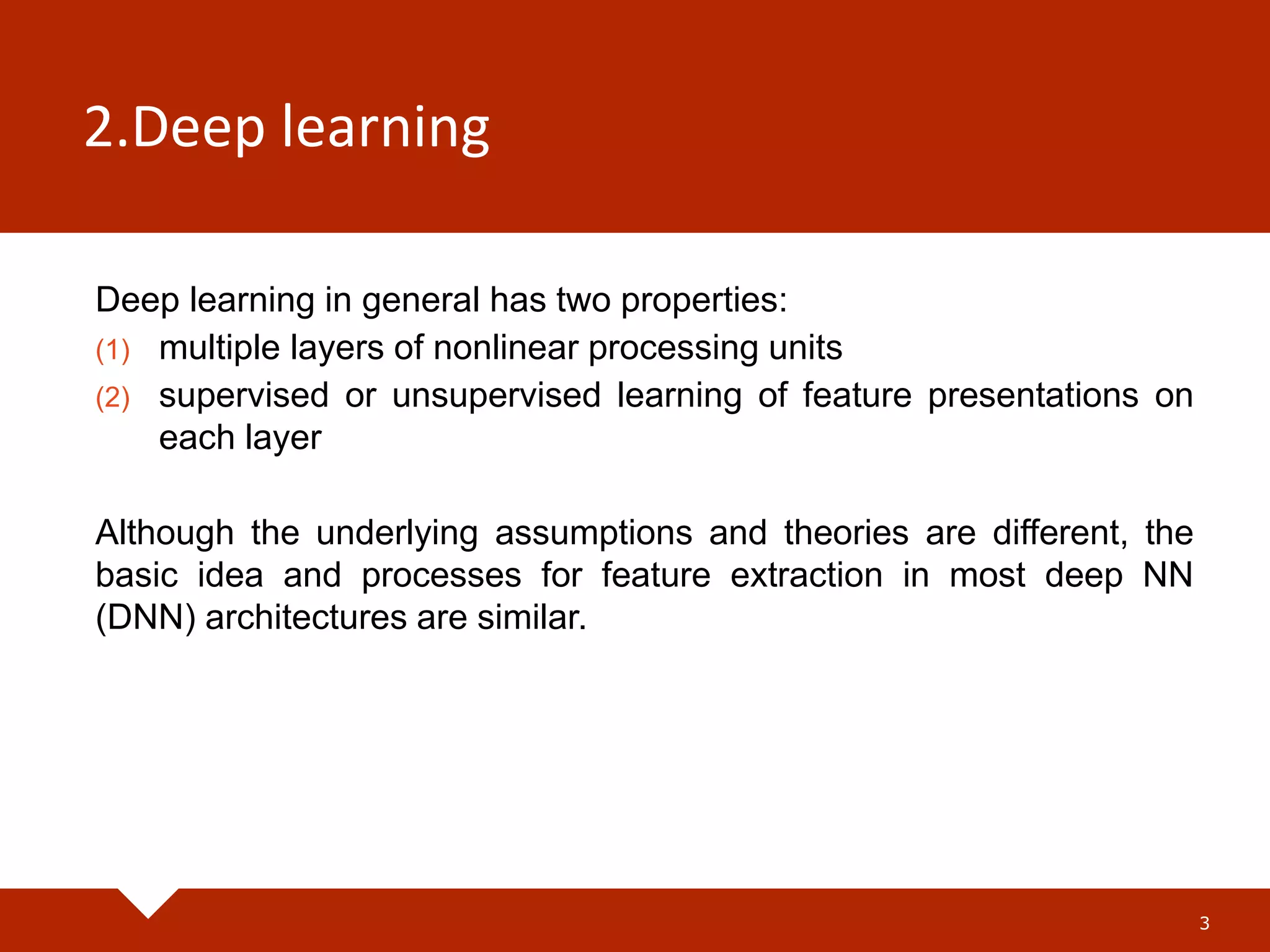 2.Deep learning

Deep learning in general has two properties:
(1) multiple layers of nonlinear processing units
(2) supervised or unsupervised learning of feature presentations on each layer

Although the underlying assumptions and theories are different, the basic idea and processes for feature extraction in most deep NN (DNN) architectures are similar.

3